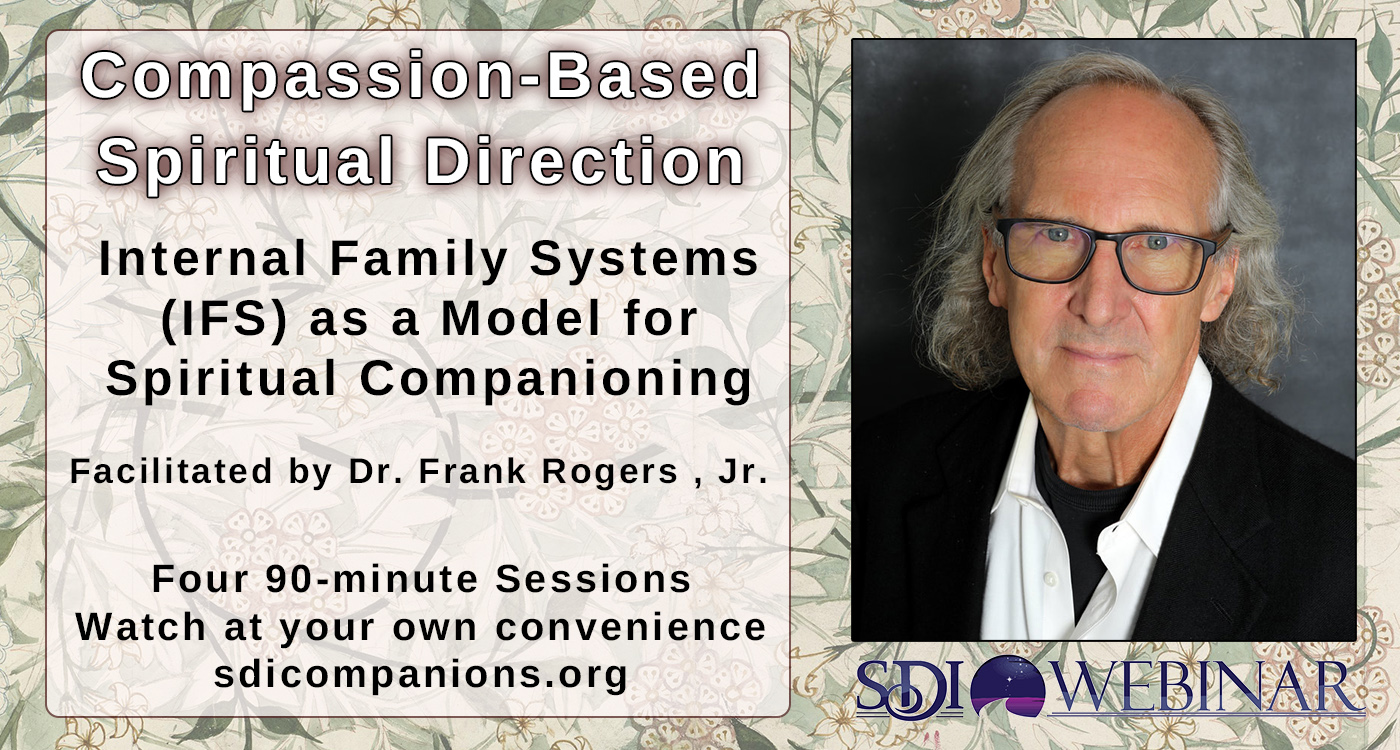 Compassion-Based Spiritual Direction

Internal Family Systems (IFS) as a Model for Spiritual Companioning

Facilitated by Dr. Frank Rogers , Jr.

Four 90-minute Sessions
Watch at your own convenience
sdicompanions.org

SDI WEBINAR